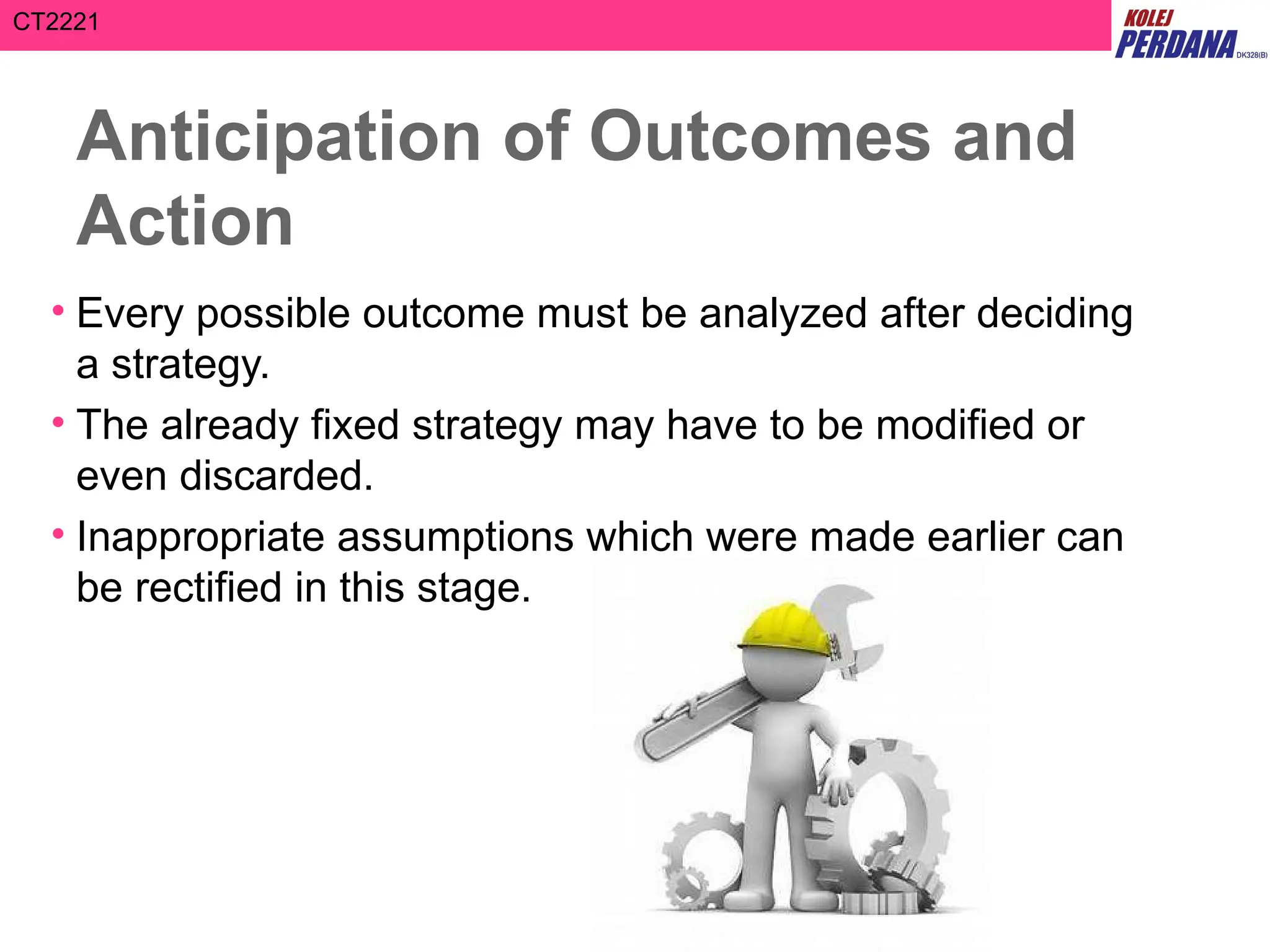 CT2221

KOLEJ PERDANA DK328(B)

Anticipation of Outcomes and Action

• Every possible outcome must be analyzed after deciding a strategy.
• The already fixed strategy may have to be modified or even discarded.
• Inappropriate assumptions which were made earlier can be rectified in this stage.